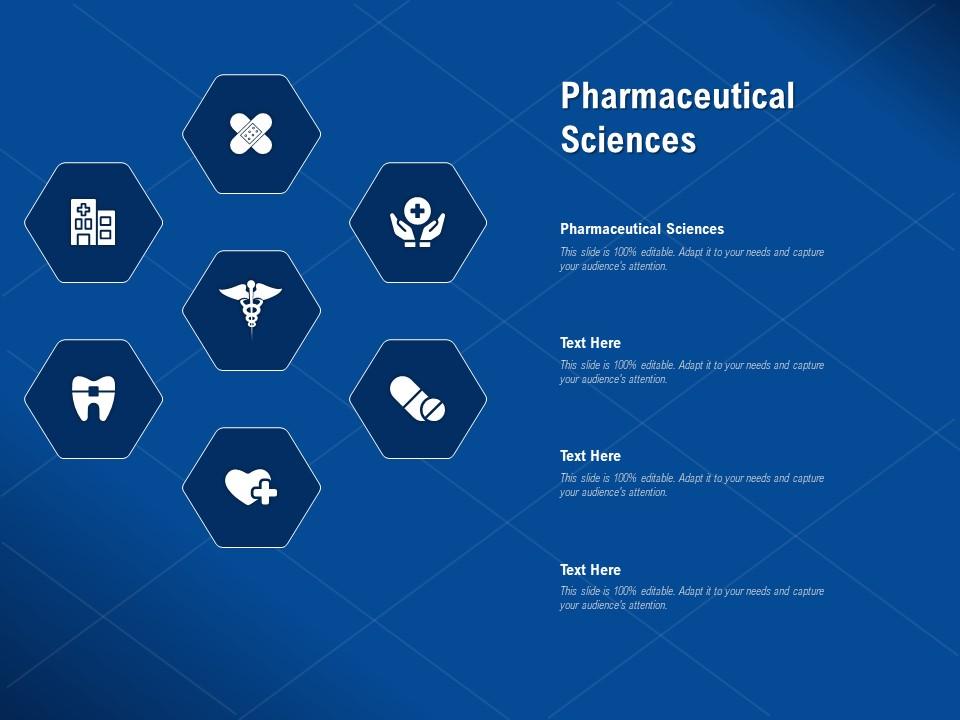 Pharmaceutical Sciences

Pharmaceutical Sciences

This slide is 100% editable. Adapt it to your needs and capture your audience's attention.

Text Here

This slide is 100% editable. Adapt it to your needs and capture your audience's attention.

Text Here

This slide is 100% editable. Adapt it to your needs and capture your audience's attention.

Text Here

This slide is 100% editable. Adapt it to your needs and capture your audience's attention.